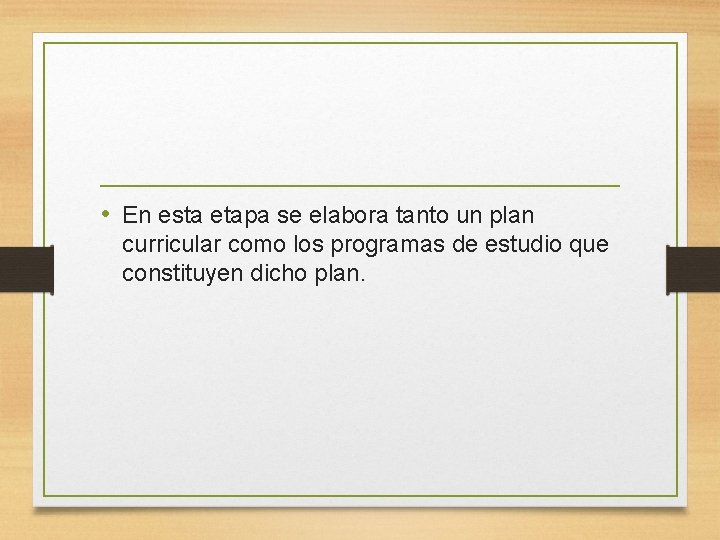 • En esta etapa se elabora tanto un plan curricular como los programas de estudio que constituyen dicho plan.